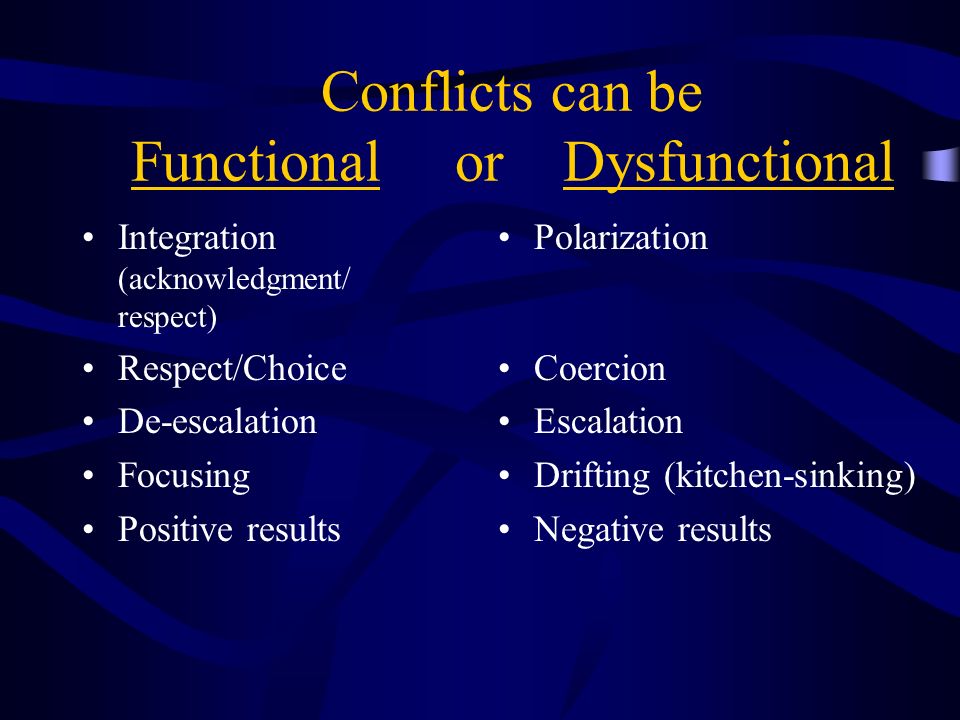 Conflicts can be
Functional or Dysfunctional

• Integration (acknowledgment/ respect)
• Respect/Choice
• De-escalation
• Focusing
• Positive results

• Polarization
• Coercion
• Escalation
• Drifting (kitchen-sinking)
• Negative results